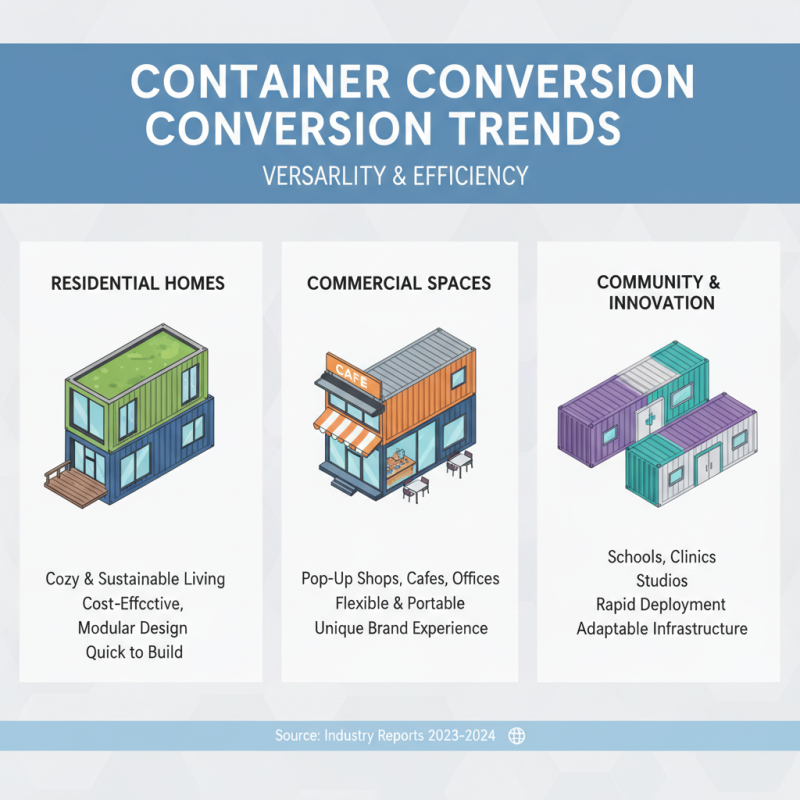 CONTAINER CONVERSION CONVERSION TRENDS

VERSARLITY & EFFICIENCY

RESIDENTIAL HOMES

Cozy & Sustainable Living
Cost-Effcctive,
Modular Design
Quick to Build

COMMERCIAL SPACES

CAFE

Pop-Up Shops, Cafes, Offices
Flexible & Portable
Unique Brand Experience

COMMUNITY & INNOVATION

Schools, Clinics
Studios
Rapid Deployment
Adaptable Infrastructure

Source: Industry Reports 2023-2024